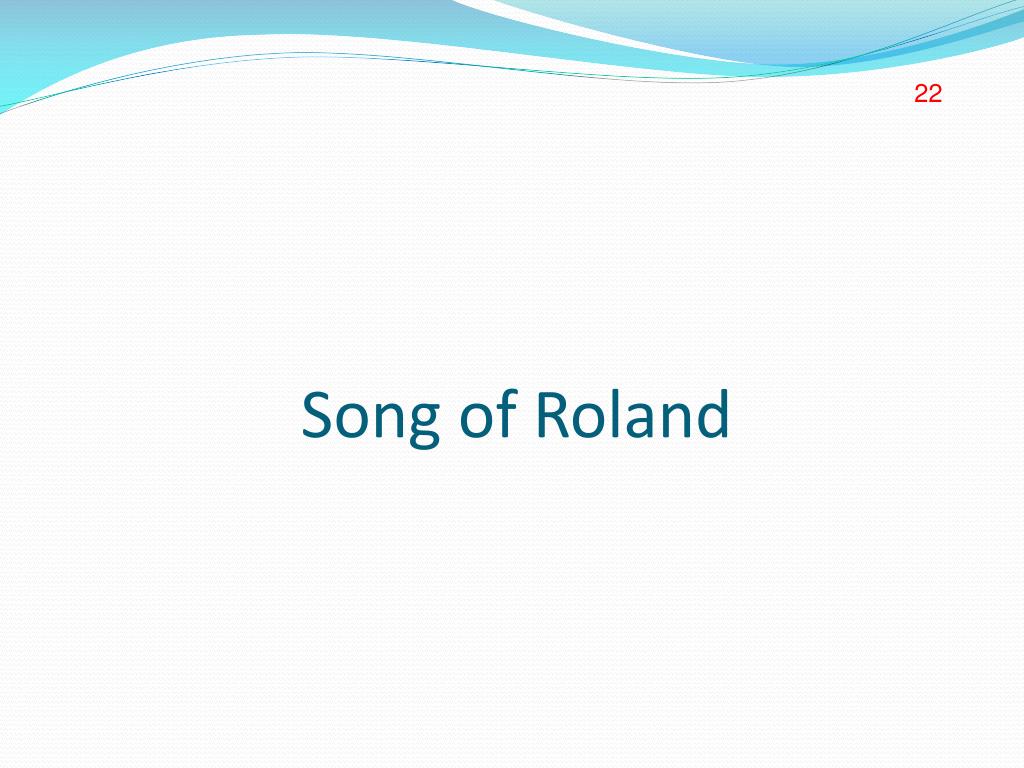 22

Song of Roland